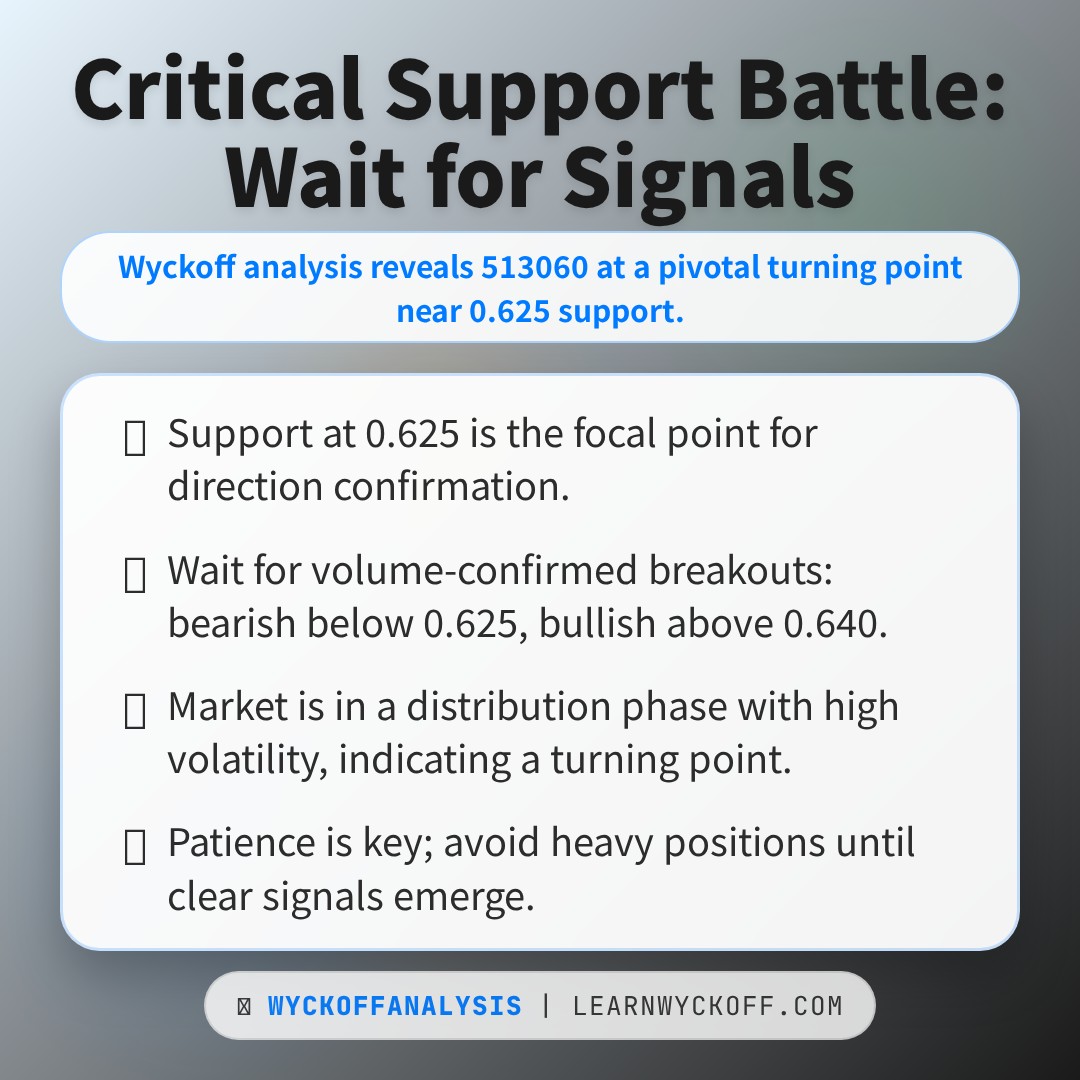 Critical Support Battle: Wait for Signals

Wyckoff analysis reveals 513060 at a pivotal turning point near 0.625 support.

Support at 0.625 is the focal point for direction confirmation.

Wait for volume-confirmed breakouts: bearish below 0.625, bullish above 0.640.

Market is in a distribution phase with high volatility, indicating a turning point.

Patience is key; avoid heavy positions until clear signals emerge.

WYCKOFFANALYSIS | LEARNWYCKOFF.COM